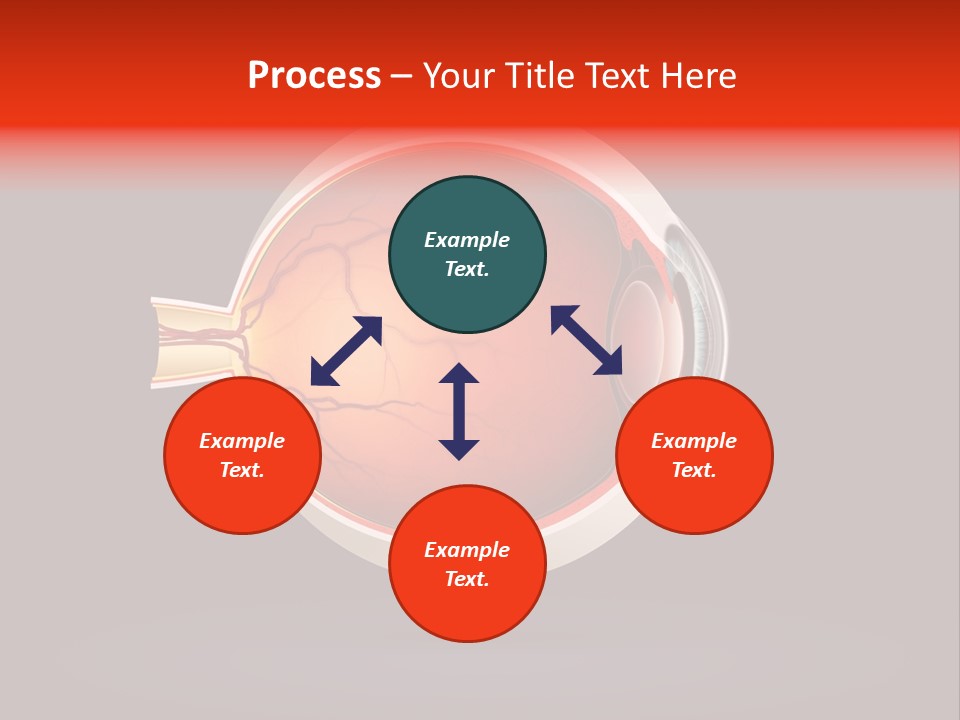 Process – Your Title Text Here

Example Text.

Example Text.

Example Text.

Example Text.